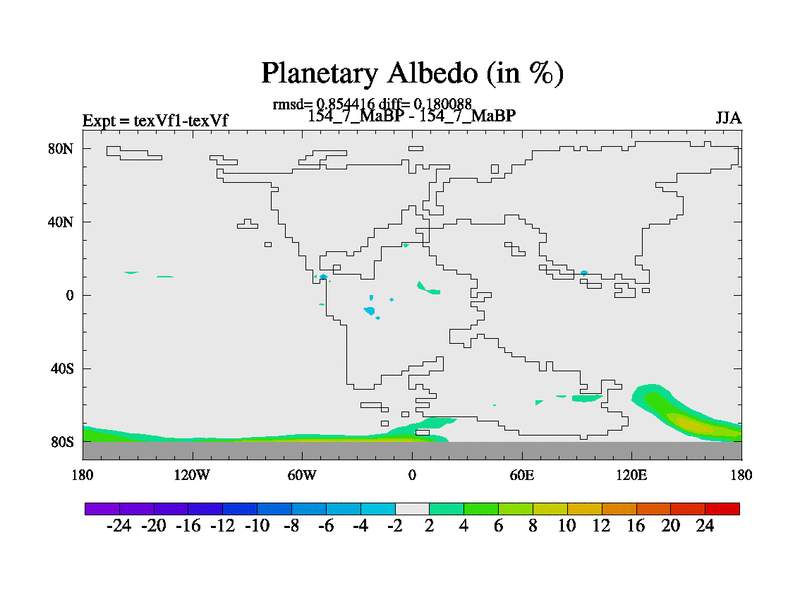 Planetary Albedo (in %)

rmsd= 0.854416 diff= 0.180088

Expt = texVf1-texVf

154_7_MaBP - 154_7_MaBP

JJA

80N
40N
0
40S
80S

180
120W
60W
0
60E
120E
180

-24 -20 -16 -12 -10 -8 -6 -4 -2 2 4 6 8 10 12 16 20 24